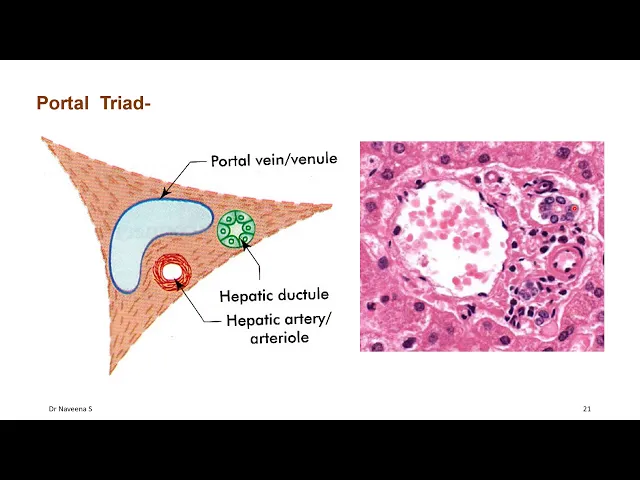 Portal Triad-

Portal vein/venule

Hepatic ductule

Hepatic artery/ arteriole

Dr Naveena S

21